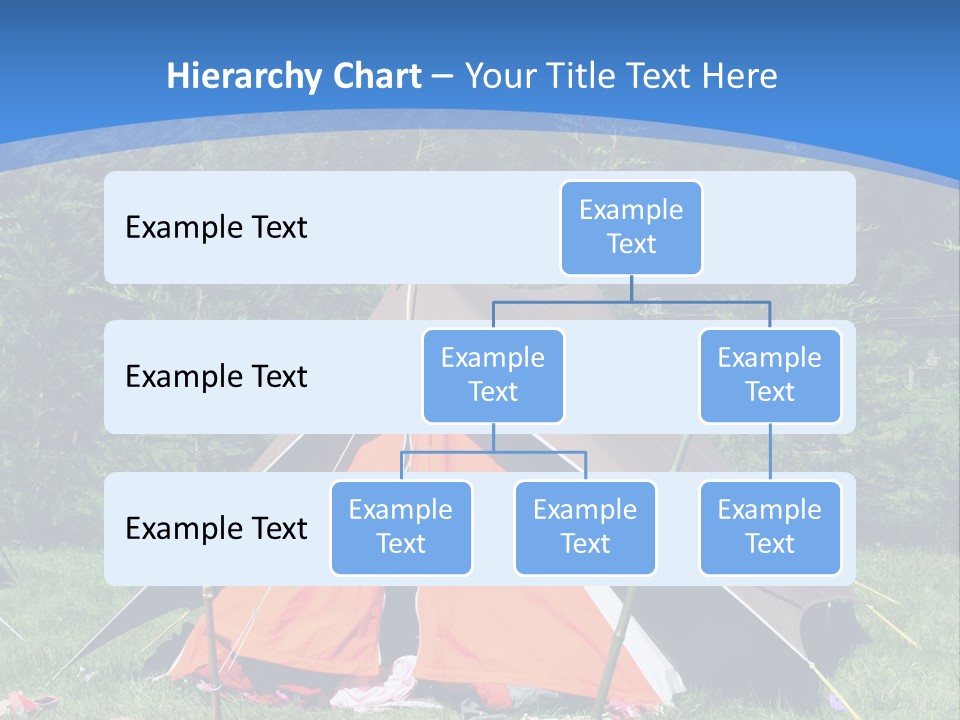 Hierarchy Chart – Your Title Text Here

Example Text

Example Text

Example Text

Example Text

Example Text

Example Text

Example Text

Example Text

Example Text